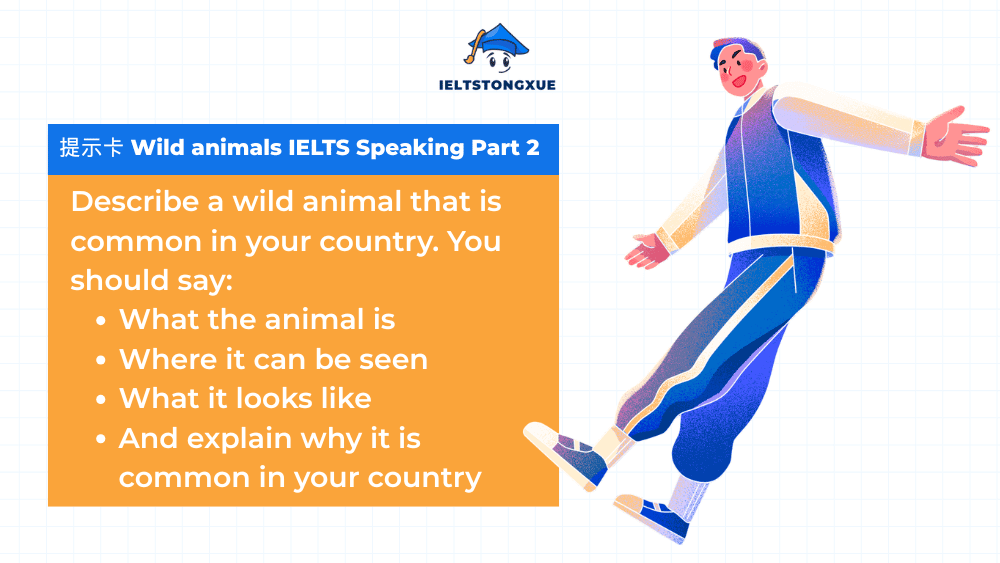 IELTSTONGXUE

提示卡 Wild animals IELTS Speaking Part 2

Describe a wild animal that is common in your country. You should say:

- What the animal is
- Where it can be seen
- What it looks like
- And explain why it is common in your country